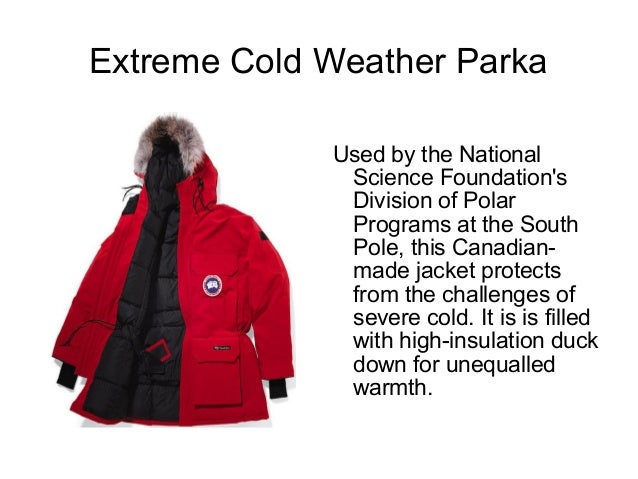 Extreme Cold Weather Parka

Used by the National Science Foundation's Division of Polar Programs at the South Pole, this Canadian-made jacket protects from the challenges of severe cold. It is is filled with high-insulation duck down for unequalled warmth.